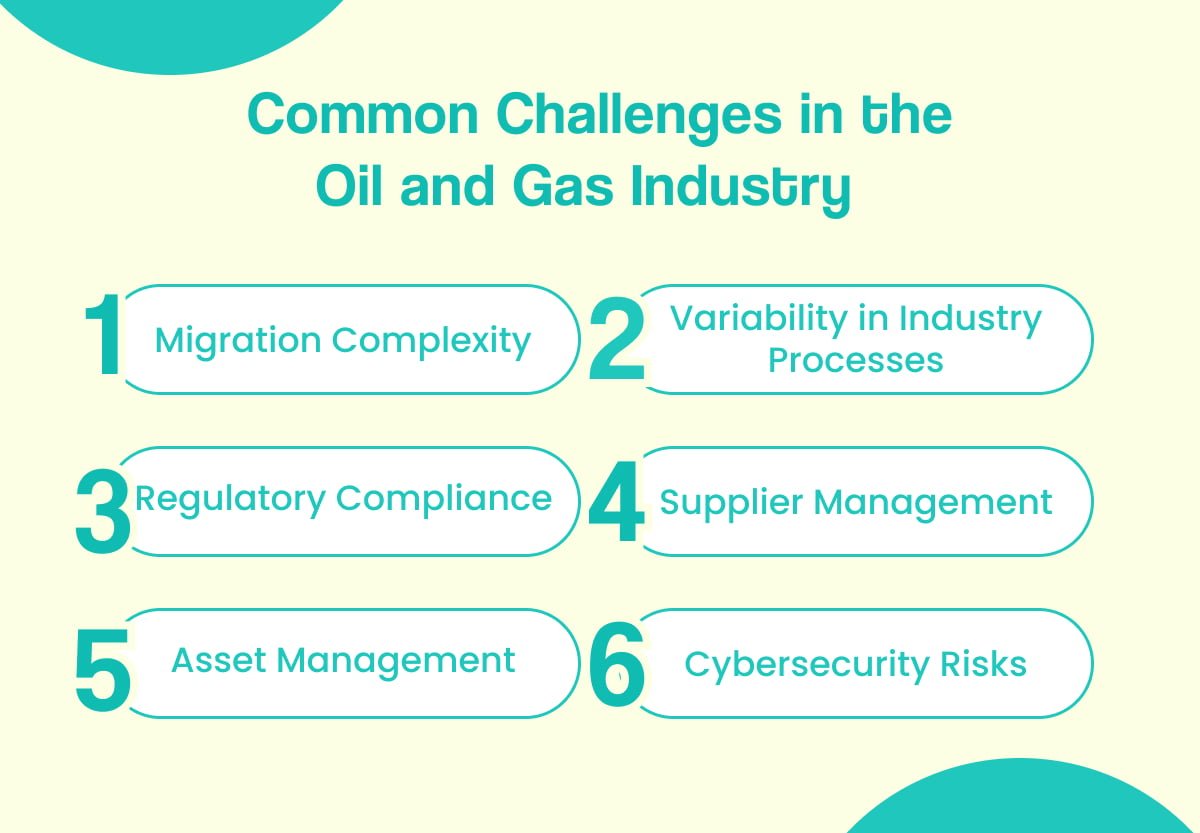 Common Challenges in the Oil and Gas Industry

1 Migration Complexity

2 Variability in Industry Processes

3 Regulatory Compliance

4 Supplier Management

5 Asset Management

6 Cybersecurity Risks